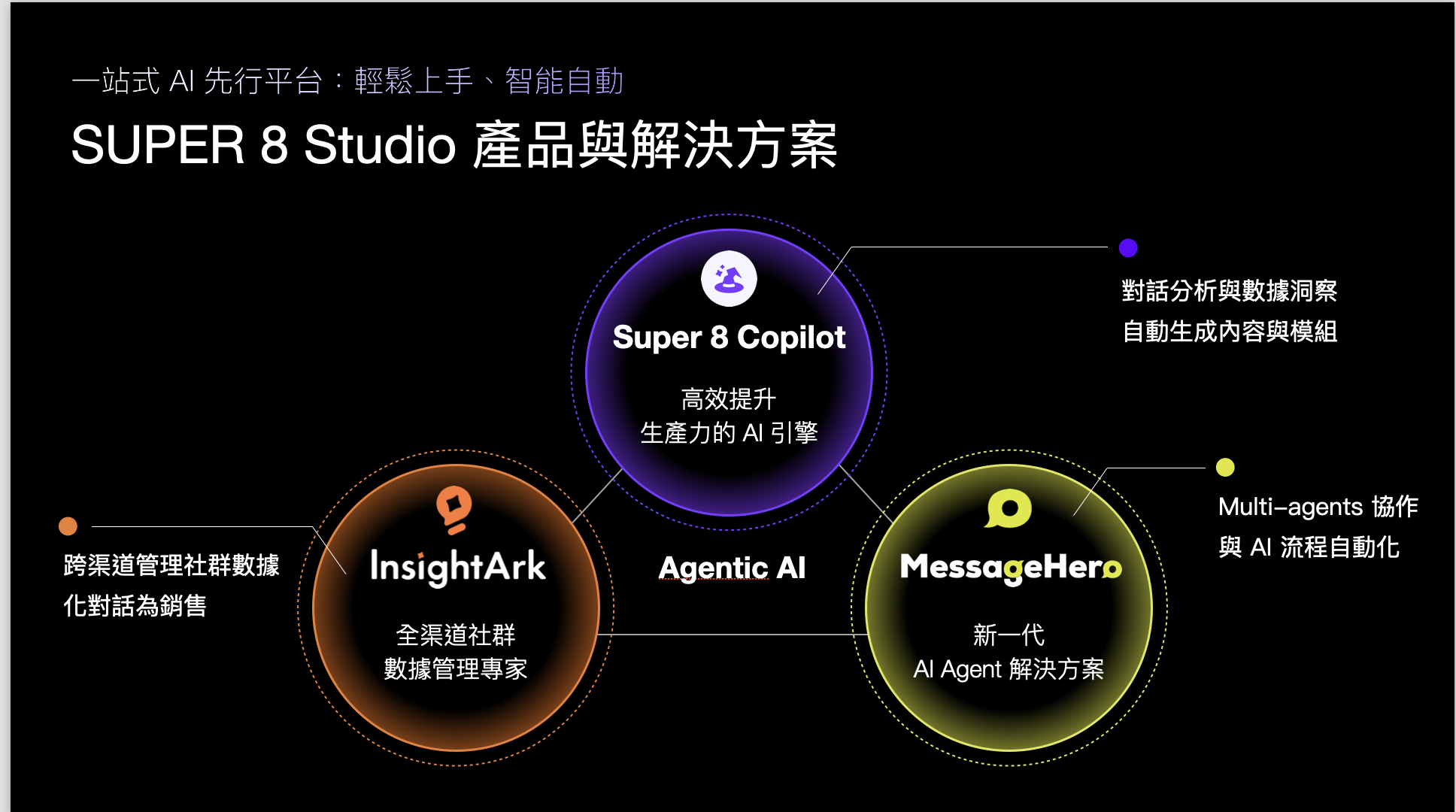 一站式 AI 先行平台：輕鬆上手、智能自動

SUPER 8 Studio 產品與解決方案

Super 8 Copilot

高效提升
生產力的 AI 引擎

對話分析與數據洞察
自動生成內容與模組

InsightArk

全渠道社群
數據管理專家

跨渠道管理社群數據
化對話為銷售

Agentic AI

MessageHero

新一代
AI Agent 解決方案

Multi-agents 協作
與 AI 流程自動化